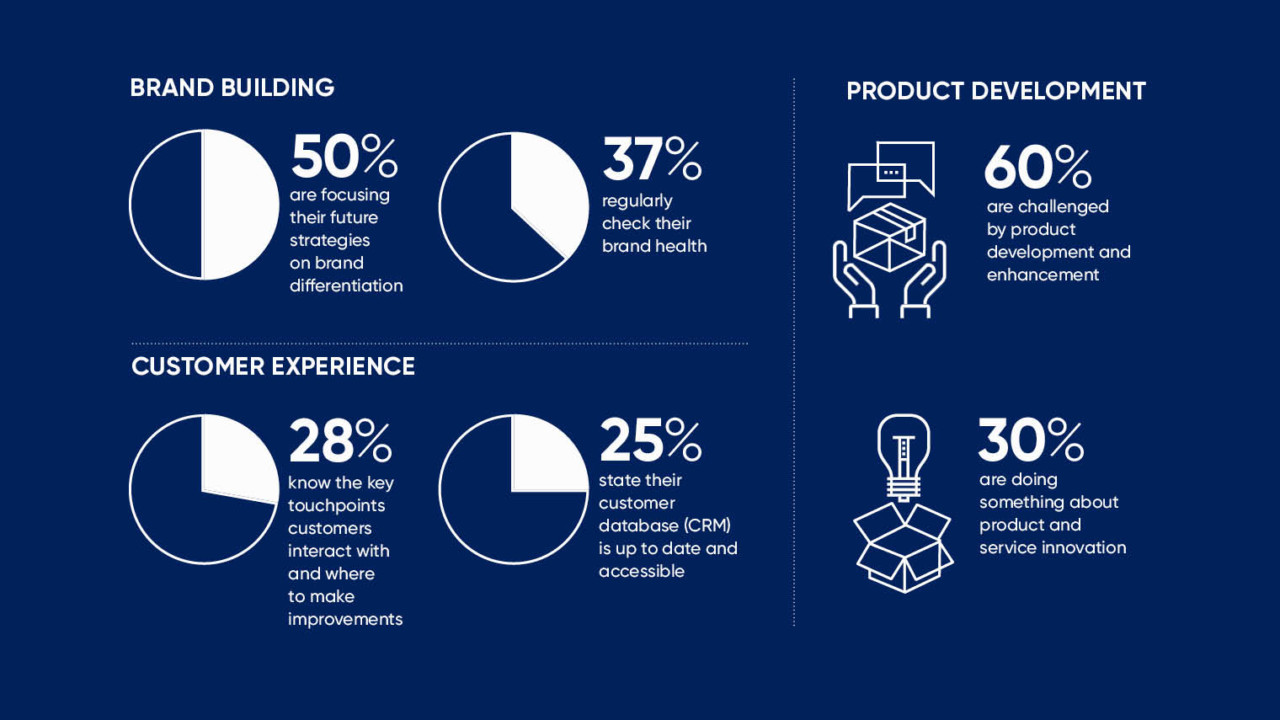 BRAND BUILDING

50%
are focusing their future strategies on brand differentiation

37%
regularly check their brand health

CUSTOMER EXPERIENCE

28%
know the key touchpoints customers interact with and where to make improvements

25%
state their customer database (CRM) is up to date and accessible

PRODUCT DEVELOPMENT

60%
are challenged by product development and enhancement

30%
are doing something about product and service innovation